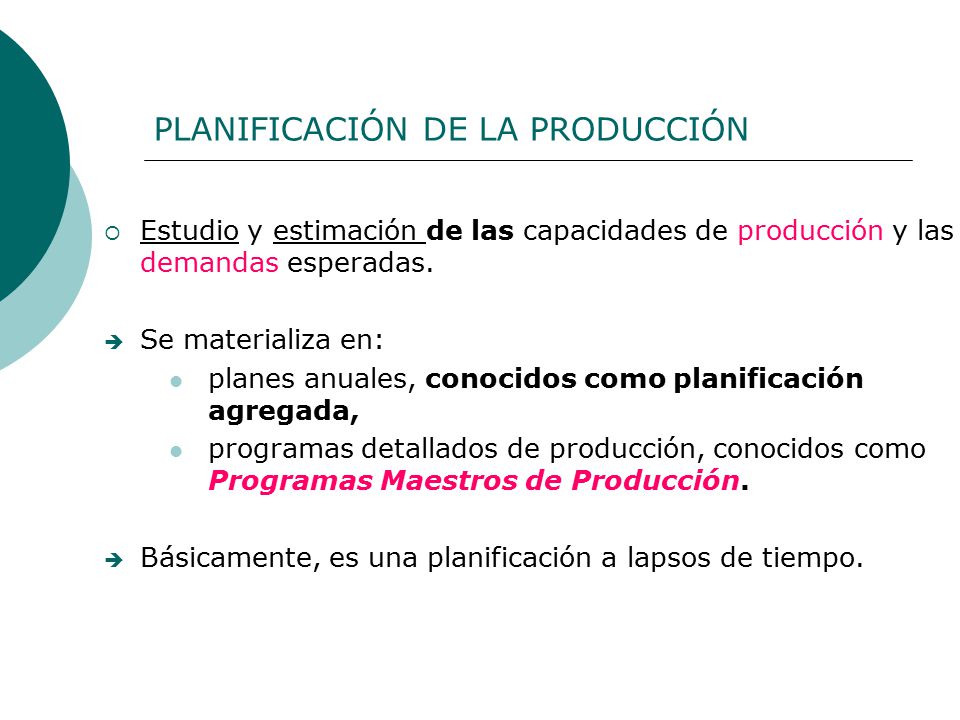 PLANIFICACIÓN DE LA PRODUCCIÓN

Estudio y estimación de las capacidades de producción y las demandas esperadas.

Se materializa en:

planes anuales, conocidos como planificación agregada,

programas detallados de producción, conocidos como Programas Maestros de Producción.

Básicamente, es una planificación a lapsos de tiempo.